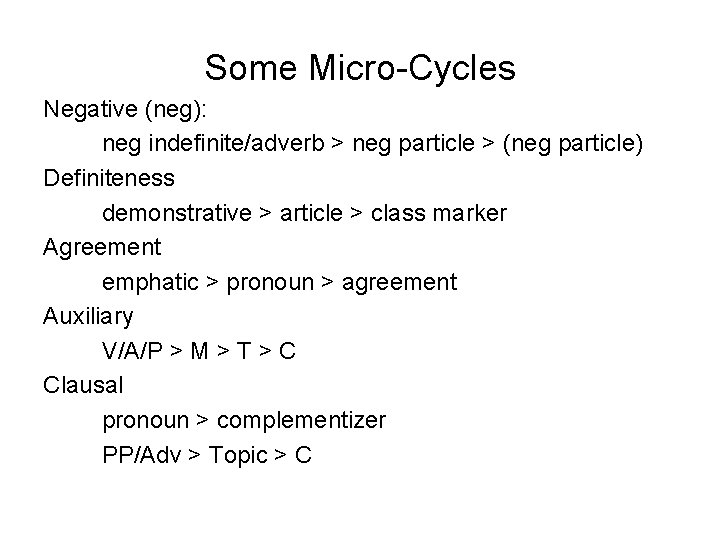 Some Micro-Cycles

Negative (neg):

neg indefinite/adverb > neg particle > (neg particle)

Definiteness

demonstrative > article > class marker

Agreement

emphatic > pronoun > agreement

Auxiliary

V/A/P > M > T > C

Clausal

pronoun > complementizer

PP/Adv > Topic > C